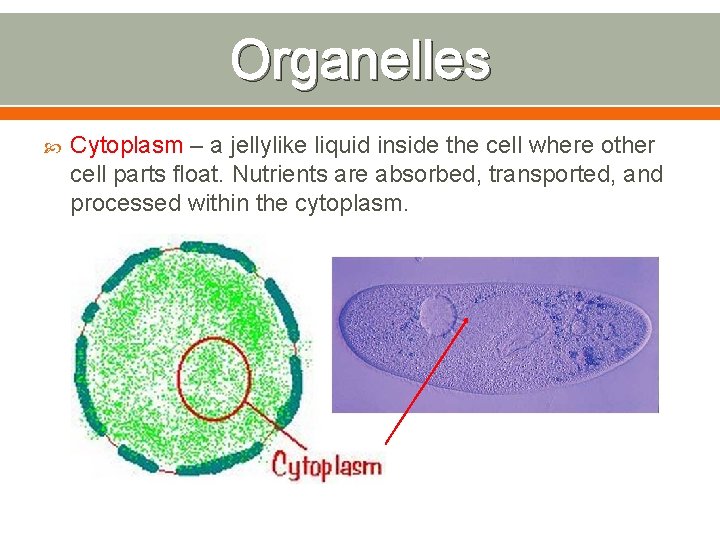 Organelles

Cytoplasm – a jellylike liquid inside the cell where other cell parts float. Nutrients are absorbed, transported, and processed within the cytoplasm.

Cytoplasm